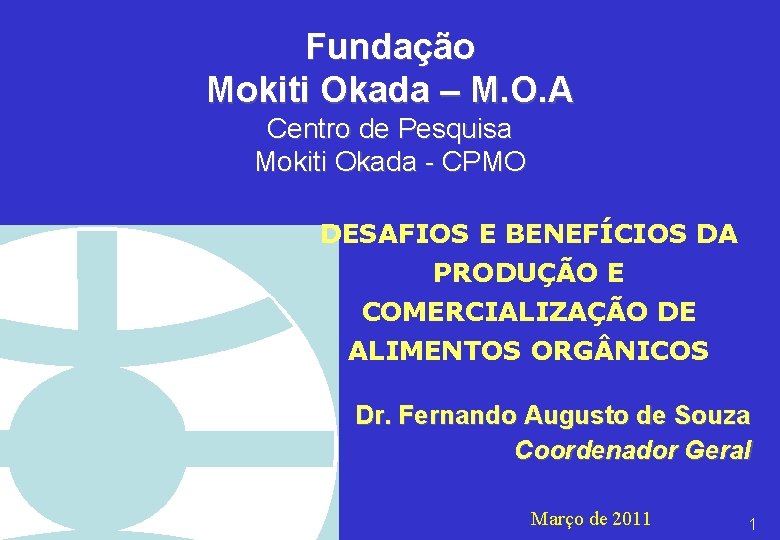 Fundação
Mokiti Okada – M.O.A
Centro de Pesquisa
Mokiti Okada - CPMO

DESAFIOS E BENEFÍCIOS DA PRODUÇÃO E COMERCIALIZAÇÃO DE ALIMENTOS ORGÂNICOS

Dr. Fernando Augusto de Souza
Coordenador Geral

Março de 2011

1